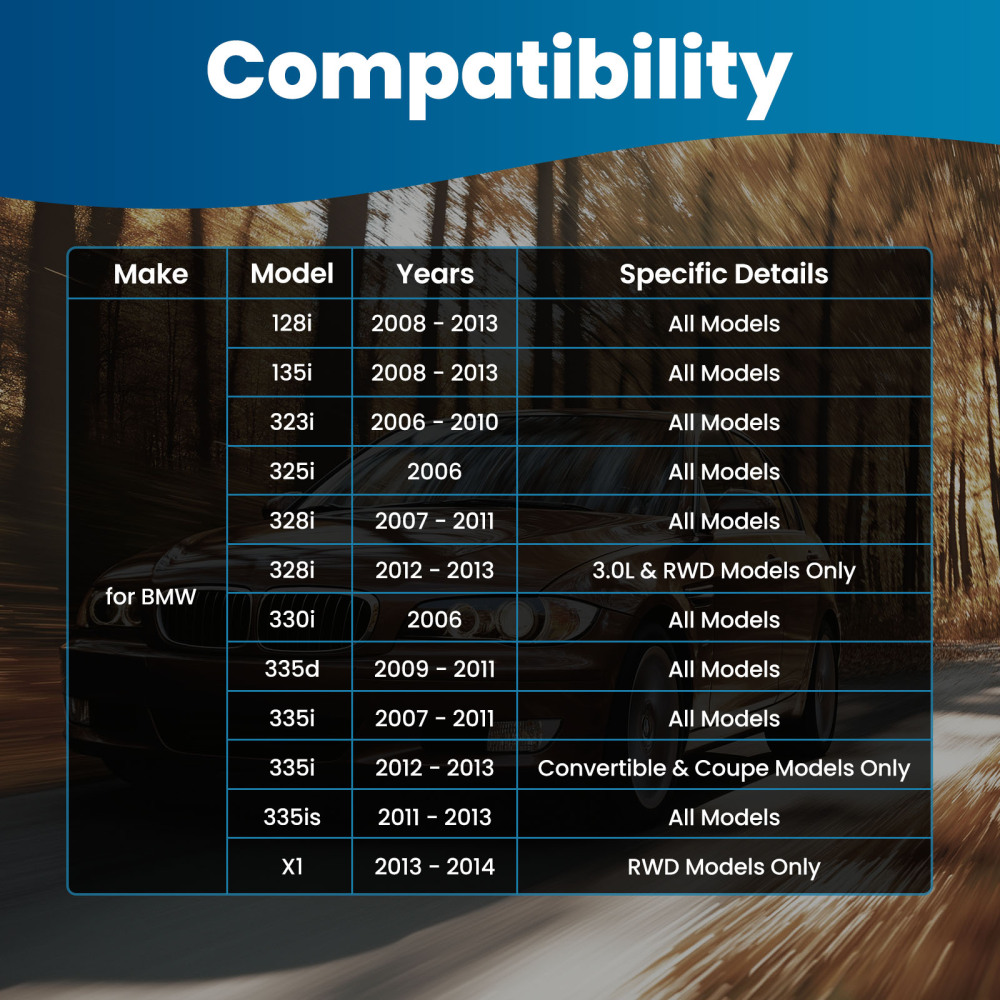 Compatibility

| Make | Model | Years | Specific Details |
|---|---|---|---|
| for BMW | 128i | 2008 - 2013 | All Models |
| | 135i | 2008 - 2013 | All Models |
| | 323i | 2006 - 2010 | All Models |
| | 325i | 2006 | All Models |
| | 328i | 2007 - 2011 | All Models |
| | 328i | 2012 - 2013 | 3.0L & RWD Models Only |
| | 330i | 2006 | All Models |
| | 335d | 2009 - 2011 | All Models |
| | 335i | 2007 - 2011 | All Models |
| | 335i | 2012 - 2013 | Convertible & Coupe Models Only |
| | 335is | 2011 - 2013 | All Models |
| | X1 | 2013 - 2014 | RWD Models Only |